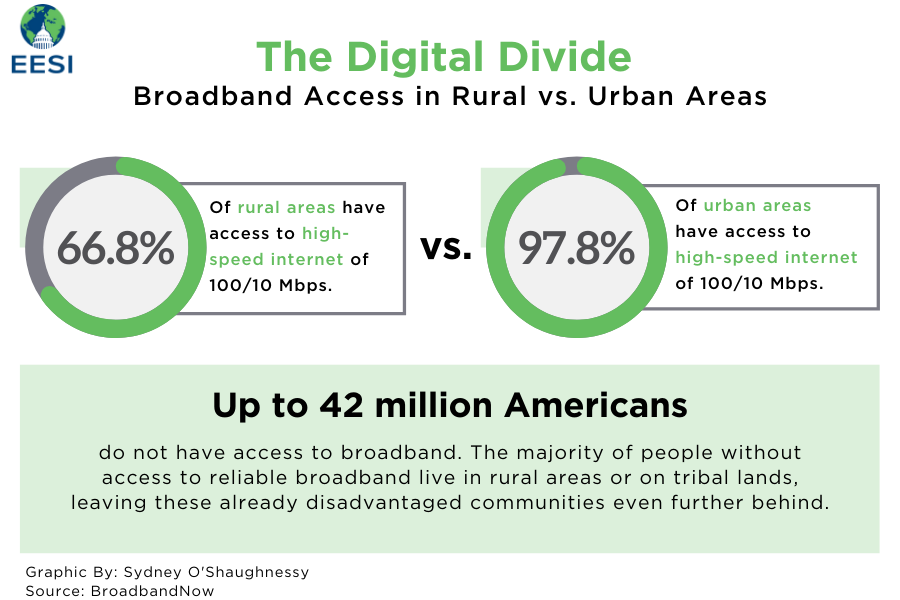 EESI

The Digital Divide

Broadband Access in Rural vs. Urban Areas

66.8%

Of rural areas have access to high-speed internet of 100/10 Mbps.

vs.

97.8%

Of urban areas have access to high-speed internet of 100/10 Mbps.

Up to 42 million Americans

do not have access to broadband. The majority of people without access to reliable broadband live in rural areas or on tribal lands, leaving these already disadvantaged communities even further behind.

Graphic By: Sydney O'Shaughnessy
Source: BroadbandNow